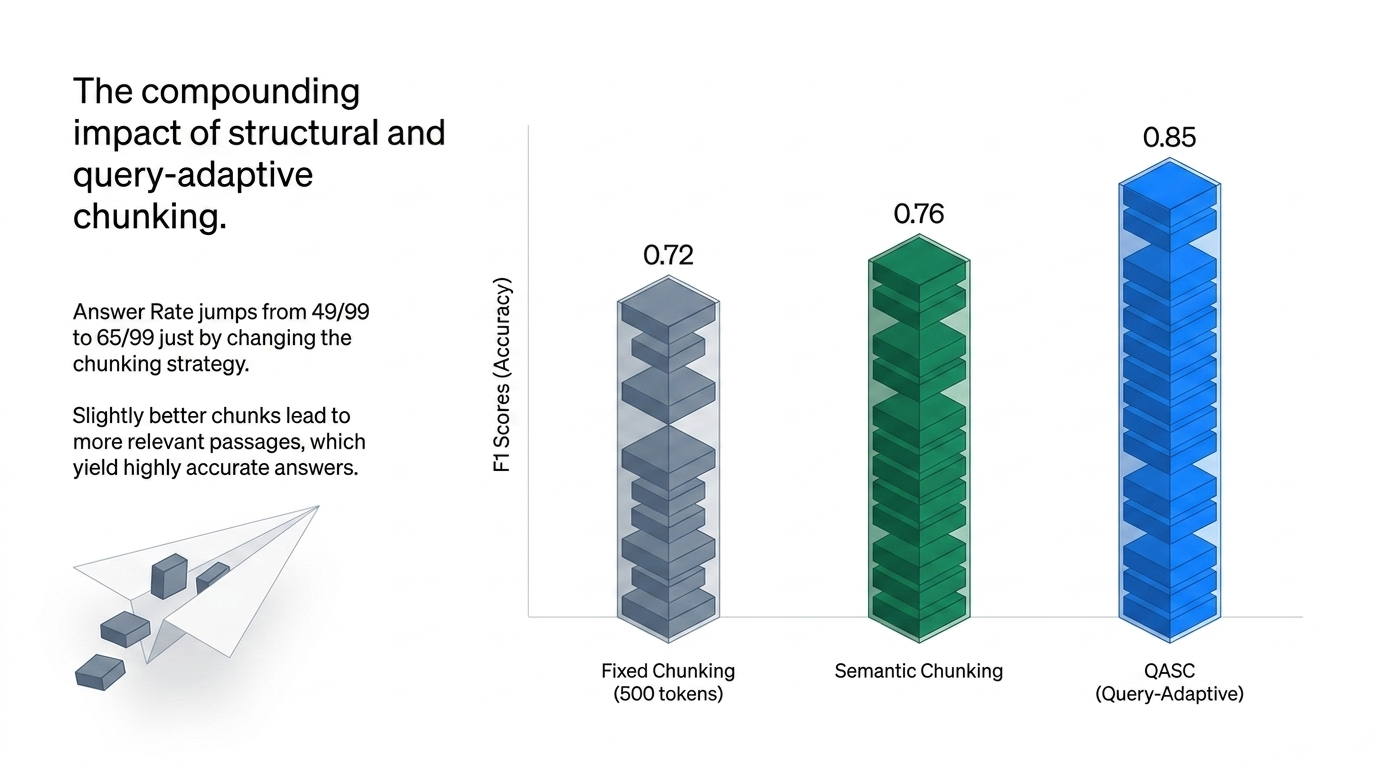 The compounding impact of structural and query-adaptive chunking.

Answer Rate jumps from 49/99 to 65/99 just by changing the chunking strategy.

Slightly better chunks lead to more relevant passages, which yield highly accurate answers.

F1 Scores (Accuracy)

0.72

0.76

0.85

Fixed Chunking (500 tokens)

Semantic Chunking

QASC (Query-Adaptive)